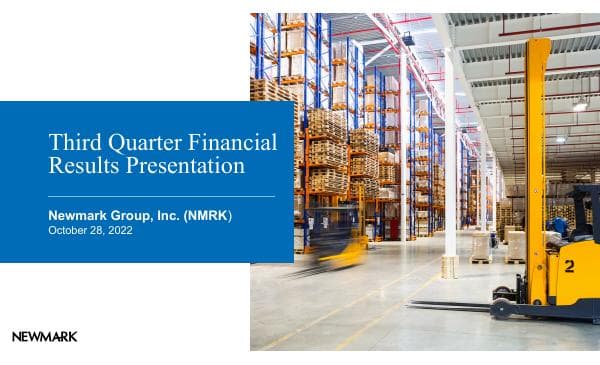 Third Quarter Financial Results Presentation

Newmark Group, Inc. (NMRK)
October 28, 2022

2

NEWMARK